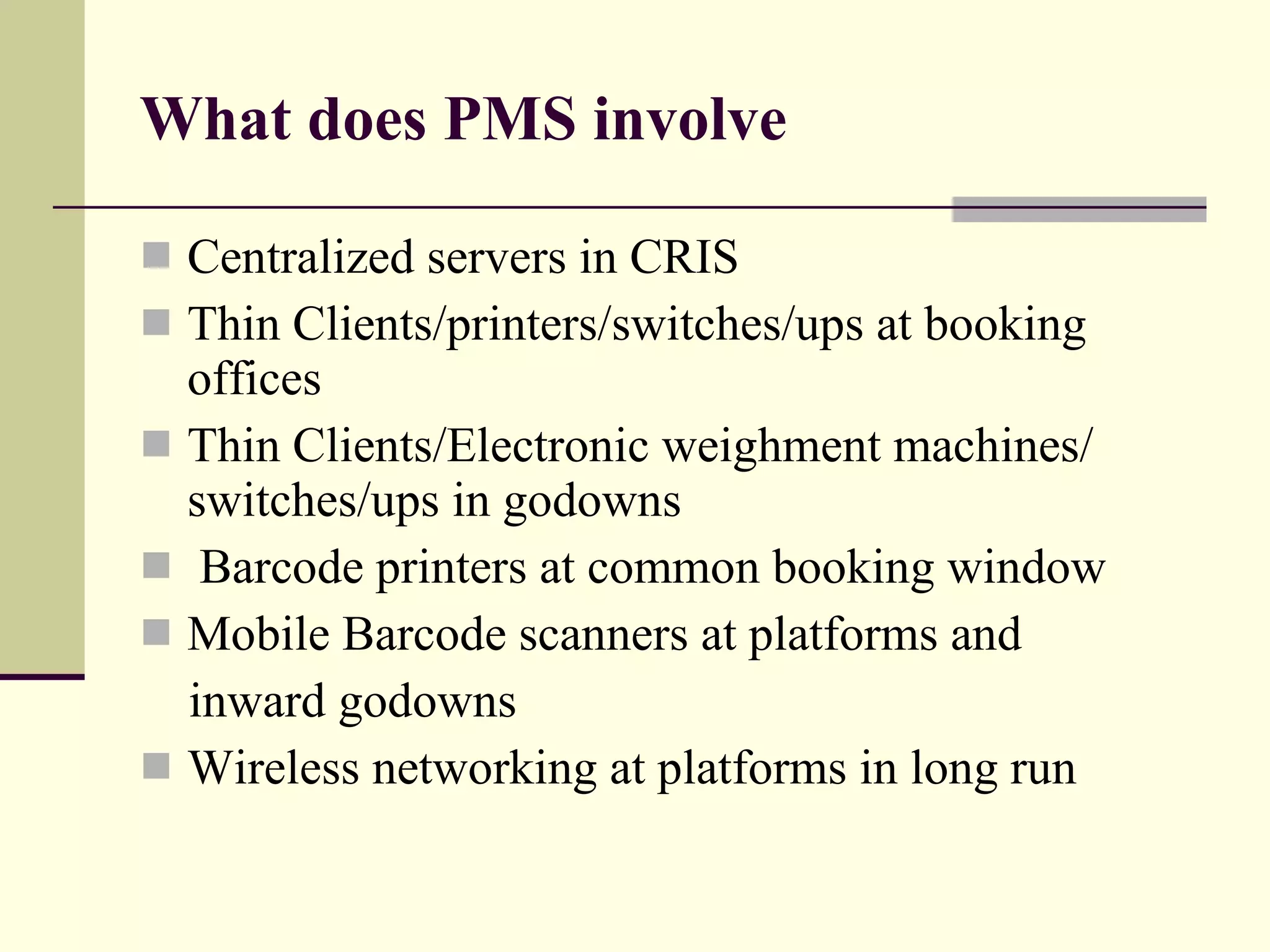 What does PMS involve

- Centralized servers in CRIS
- Thin Clients/printers/switches/ups at booking offices
- Thin Clients/Electronic weighment machines/ switches/ups in godowns
- Barcode printers at common booking window
- Mobile Barcode scanners at platforms and inward godowns
- Wireless networking at platforms in long run